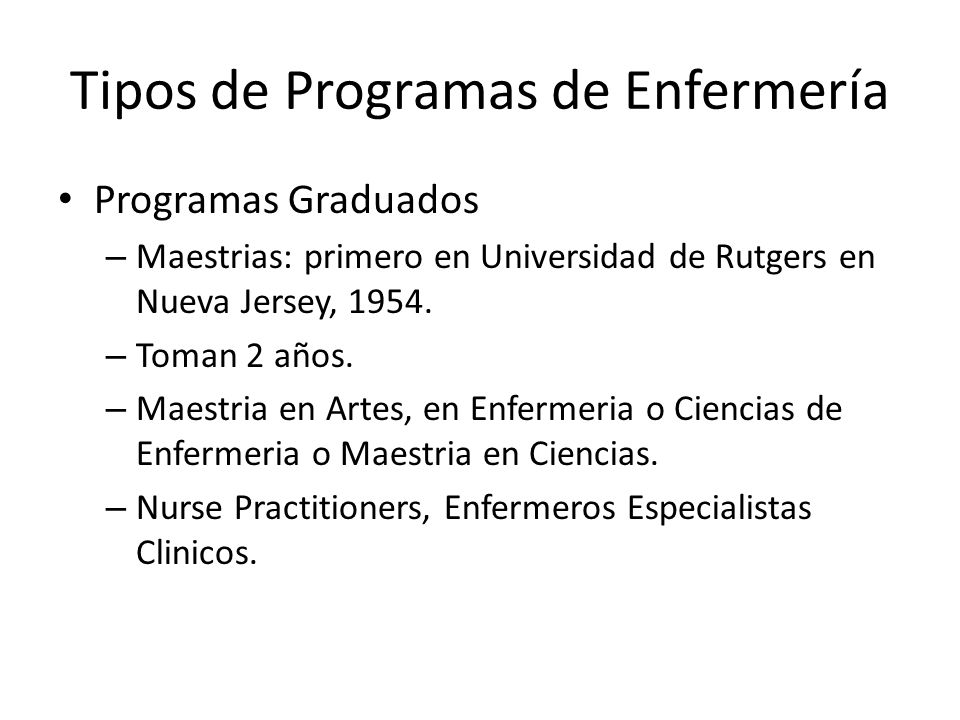 Tipos de Programas de Enfermería

• Programas Graduados
– Maestrias: primero en Universidad de Rutgers en Nueva Jersey, 1954.
– Toman 2 años.
– Maestria en Artes, en Enfermeria o Ciencias de Enfermeria o Maestria en Ciencias.
– Nurse Practitioners, Enfermeros Especialistas Clinicos.